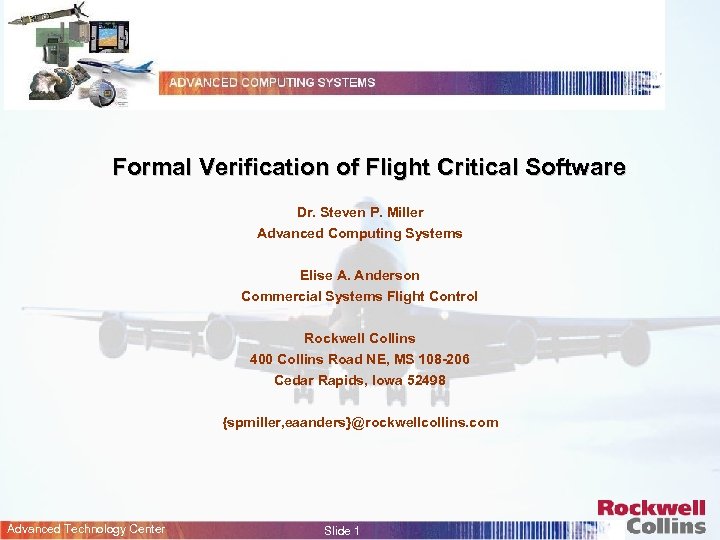 ADVANCED COMPUTING SYSTEMS

Formal Verification of Flight Critical Software

Dr. Steven P. Miller
Advanced Computing Systems

Elise A. Anderson
Commercial Systems Flight Control

Rockwell Collins
400 Collins Road NE, MS 108-206
Cedar Rapids, Iowa 52498

{spmiller,eaanders}@rockwellcollins.com

Advanced Technology Center

Slide 1

Rockwell Collins